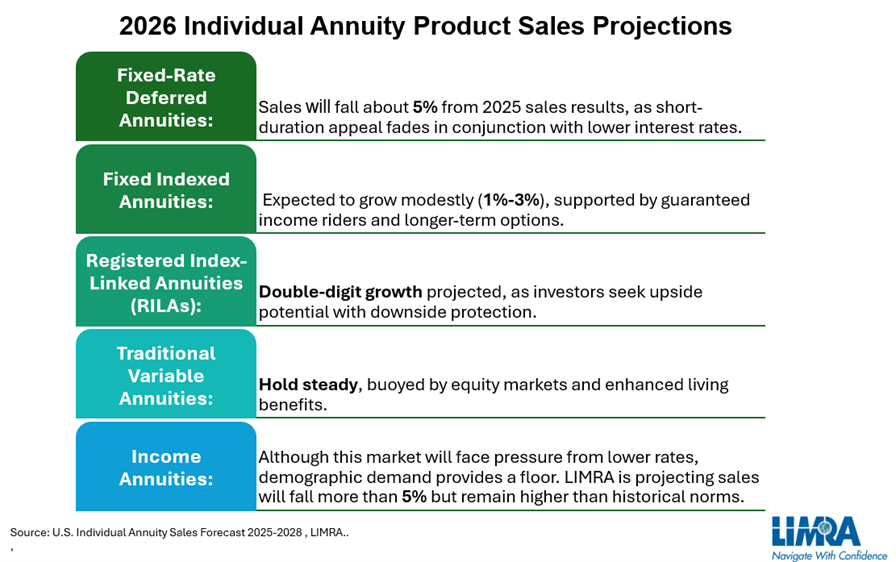 2026 Individual Annuity Product Sales Projections

Fixed-Rate Deferred Annuities:

Sales will fall about 5% from 2025 sales results, as short-duration appeal fades in conjunction with lower interest rates.

Fixed Indexed Annuities:

Expected to grow modestly (1%-3%), supported by guaranteed income riders and longer-term options.

Registered Index-Linked Annuities (RILAs):

Double-digit growth projected, as investors seek upside potential with downside protection.

Traditional Variable Annuities:

Hold steady, buoyed by equity markets and enhanced living benefits.

Income Annuities:

Although this market will face pressure from lower rates, demographic demand provides a floor. LIMRA is projecting sales will fall more than 5% but remain higher than historical norms.

Source: U.S. Individual Annuity Sales Forecast 2025-2028 , LIMRA..
,

LIMRA
Navigate With Confidence